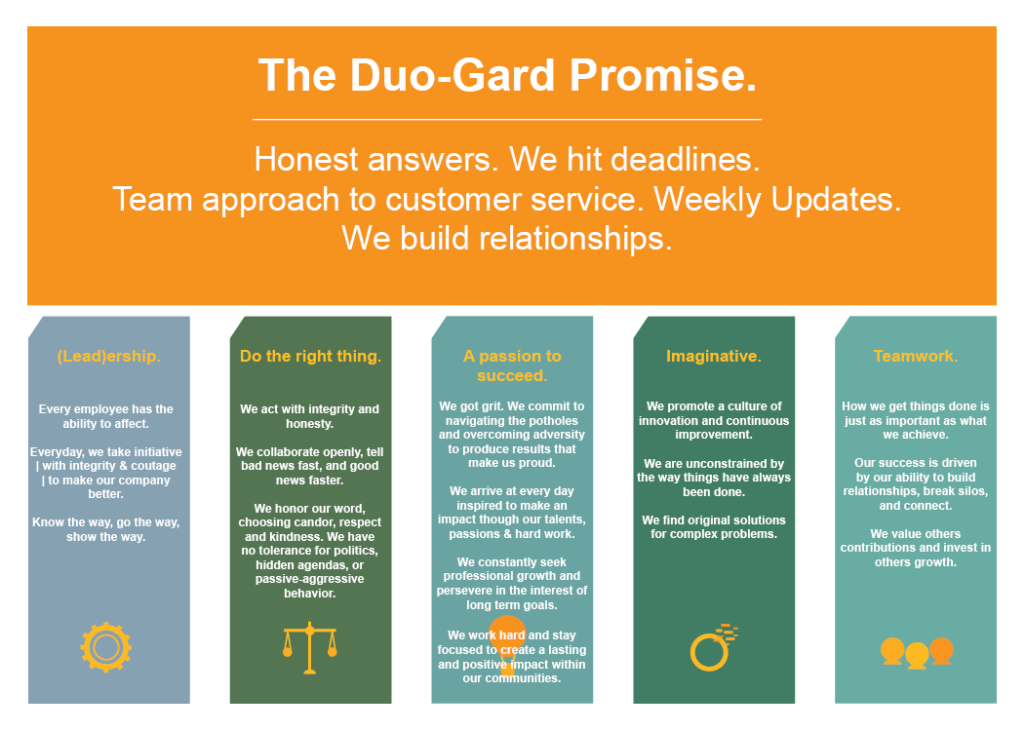 The Duo-Gard Promise.

Honest answers. We hit deadlines.
Team approach to customer service. Weekly Updates.
We build relationships.

(Lead)ership.

Every employee has the ability to affect.

Everyday, we take initiative | with integrity & coutage | to make our company better.

Know the way, go the way, show the way.

Do the right thing.

We act with integrity and honesty.

We collaborate openly, tell bad news fast, and good news faster.

We honor our word, choosing candor, respect and kindness. We have no tolerance for politics, hidden agendas, or passive-aggressive behavior.

A passion to succeed.

We got grit. We commit to navigating the potholes and overcoming adversity to produce results that make us proud.

We arrive at every day inspired to make an impact though our talents, passions & hard work.

We constantly seek professional growth and persevere in the interest of long term goals.

We work hard and stay focused to create a lasting and positive impact within our communities.

Imaginative.

We promote a culture of innovation and continuous improvement.

We are unconstrained by the way things have always been done.

We find original solutions for complex problems.

Teamwork.

How we get things done is just as important as what we achieve.

Our success is driven by our ability to build relationships, break silos, and connect.

We value others contributions and invest in others growth.